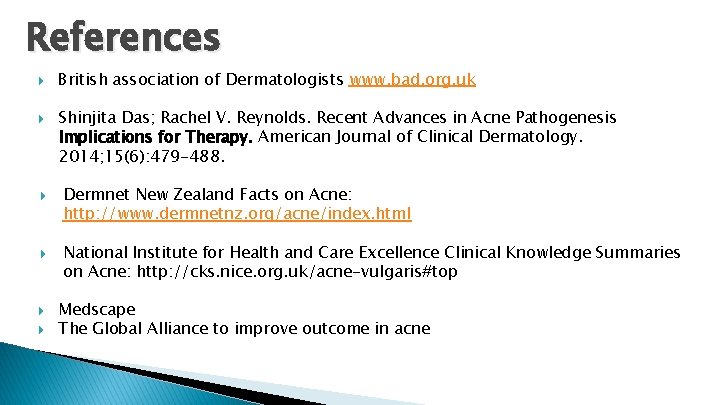 References

British association of Dermatologists www.bad.org.uk

Shinjita Das; Rachel V. Reynolds. Recent Advances in Acne Pathogenesis Implications for Therapy. American Journal of Clinical Dermatology. 2014;15(6):479-488.

Dermnet New Zealand Facts on Acne: http://www.dermnetnz.org/acne/index.html

National Institute for Health and Care Excellence Clinical Knowledge Summaries on Acne: http://cks.nice.org.uk/acne-vulgaris#top

Medscape

The Global Alliance to improve outcome in acne